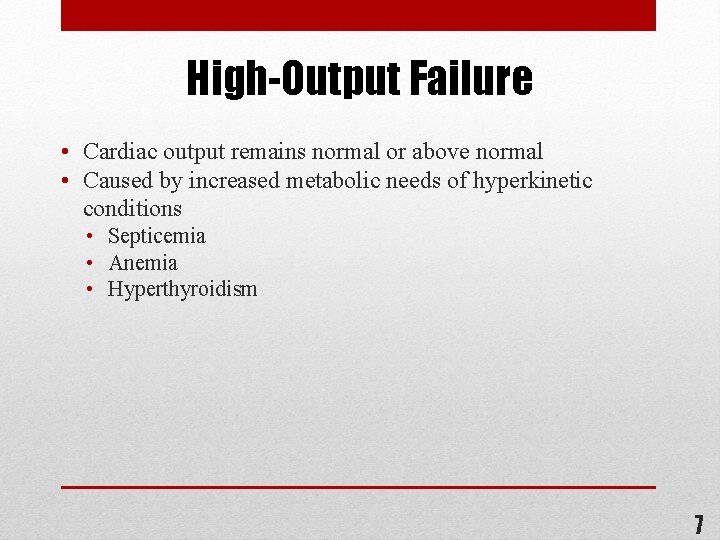 High-Output Failure

• Cardiac output remains normal or above normal
• Caused by increased metabolic needs of hyperkinetic conditions
  • Septicemia
  • Anemia
  • Hyperthyroidism

7